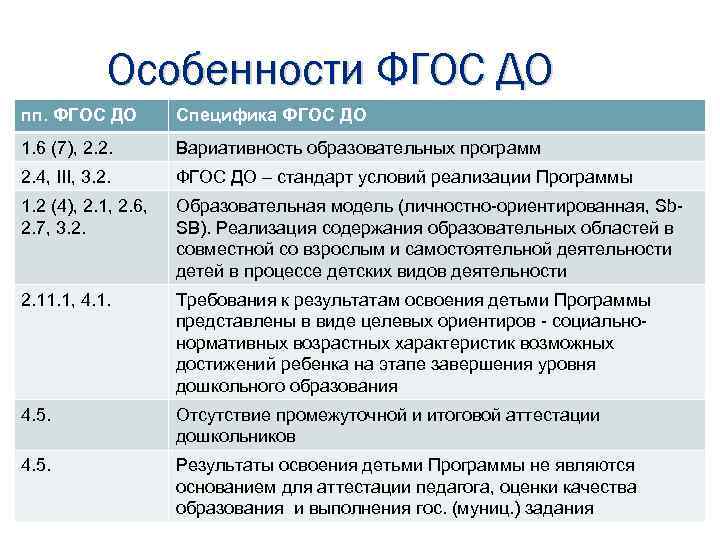 Особенности ФГОС ДО

| пп. ФГОС ДО | Специфика ФГОС ДО |
|---|---|
| 1.6 (7), 2.2. | Вариативность образовательных программ |
| 2.4, III, 3.2. | ФГОС ДО – стандарт условий реализации Программы |
| 1.2 (4), 2.1, 2.6, 2.7, 3.2. | Образовательная модель (личностно-ориентированная, Sb-SB). Реализация содержания образовательных областей в совместной со взрослым и самостоятельной деятельности детей в процессе детских видов деятельности |
| 2.11.1, 4.1. | Требования к результатам освоения детьми Программы представлены в виде целевых ориентиров - социально-нормативных возрастных характеристик возможных достижений ребенка на этапе завершения уровня дошкольного образования |
| 4.5. | Отсутствие промежуточной и итоговой аттестации дошкольников |
| 4.5. | Результаты освоения детьми Программы не являются основанием для аттестации педагога, оценки качества образования и выполнения гос. (муниц.) задания |